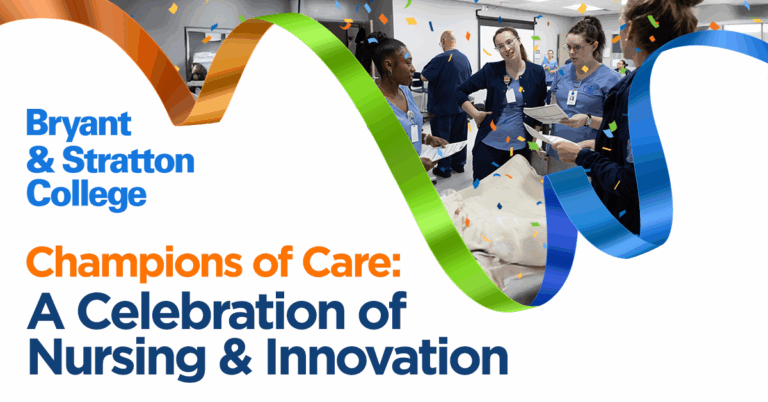 Bryant & Stratton College

Champions of Care:
A Celebration of Nursing & Innovation